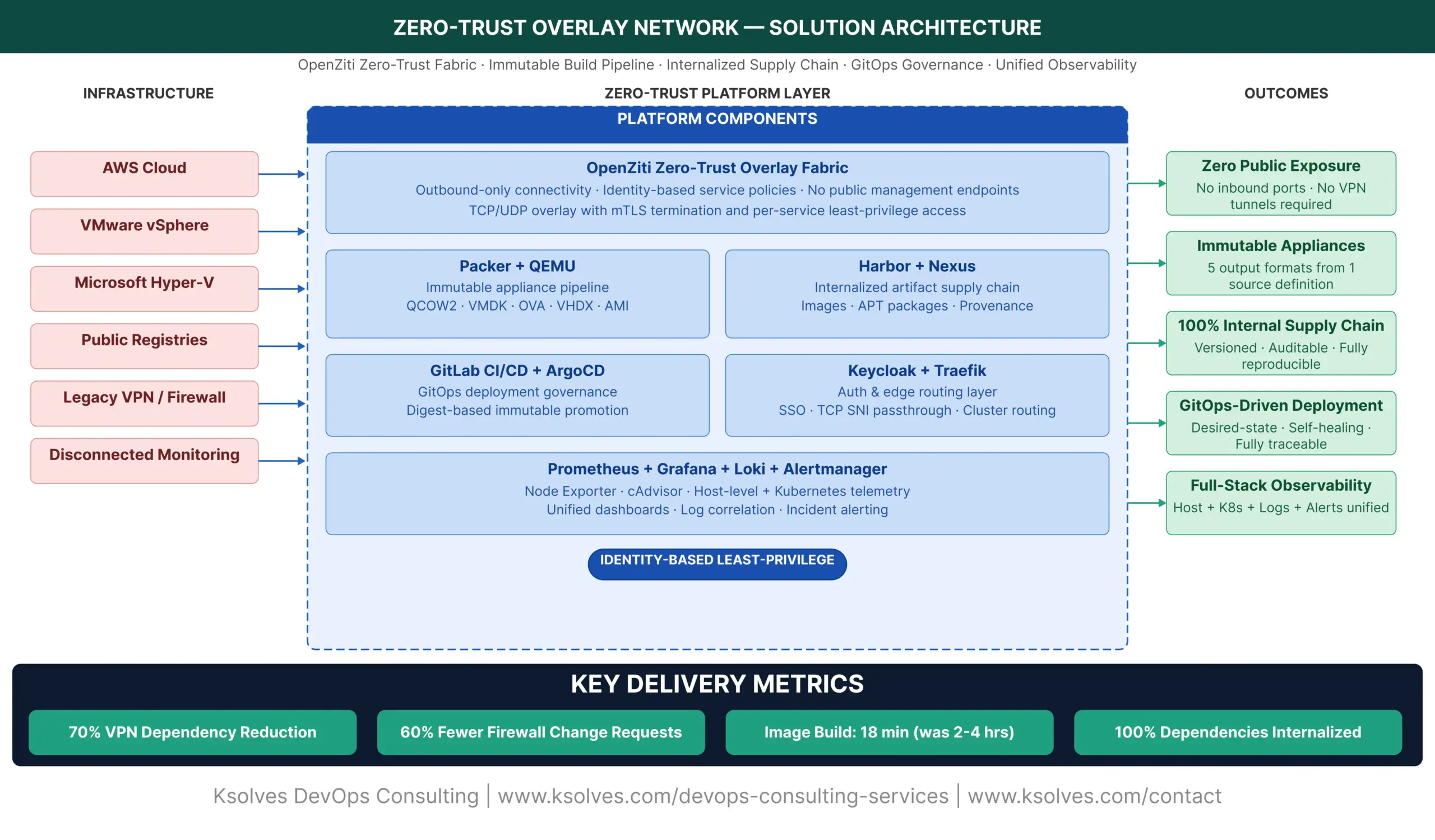 ZERO-TRUST OVERLAY NETWORK — SOLUTION ARCHITECTURE

OpenZiti Zero-Trust Fabric · Immutable Build Pipeline · Internalized Supply Chain · GitOps Governance · Unified Observability

INFRASTRUCTURE

AWS Cloud

VMware vSphere

Microsoft Hyper-V

Public Registries

Legacy VPN / Firewall

Disconnected Monitoring

ZERO-TRUST PLATFORM LAYER

PLATFORM COMPONENTS

OpenZiti Zero-Trust Overlay Fabric
Outbound-only connectivity · Identity-based service policies · No public management endpoints
TCP/UDP overlay with mTLS termination and per-service least-privilege access

Packer + QEMU
Immutable appliance pipeline
QCOW2 · VMDK · OVA · VHDX · AMI

Harbor + Nexus
Internalized artifact supply chain
Images · APT packages · Provenance

GitLab CI/CD + ArgoCD
GitOps deployment governance
Digest-based immutable promotion

Keycloak + Traefik
Auth & edge routing layer
SSO · TCP SNI passthrough · Cluster routing

Prometheus + Grafana + Loki + Alertmanager
Node Exporter · cAdvisor · Host-level + Kubernetes telemetry
Unified dashboards · Log correlation · Incident alerting

IDENTITY-BASED LEAST-PRIVILEGE

OUTCOMES

Zero Public Exposure
No inbound ports · No VPN tunnels required

Immutable Appliances
5 output formats from 1 source definition

100% Internal Supply Chain
Versioned · Auditable · Fully reproducible

GitOps-Driven Deployment
Desired-state · Self-healing · Fully traceable

Full-Stack Observability
Host + K8s + Logs + Alerts unified

KEY DELIVERY METRICS

70% VPN Dependency Reduction

60% Fewer Firewall Change Requests

Image Build: 18 min (was 2-4 hrs)

100% Dependencies Internalized

Ksolves DevOps Consulting | www.ksolves.com/devops-consulting-services | www.ksolves.com/contact